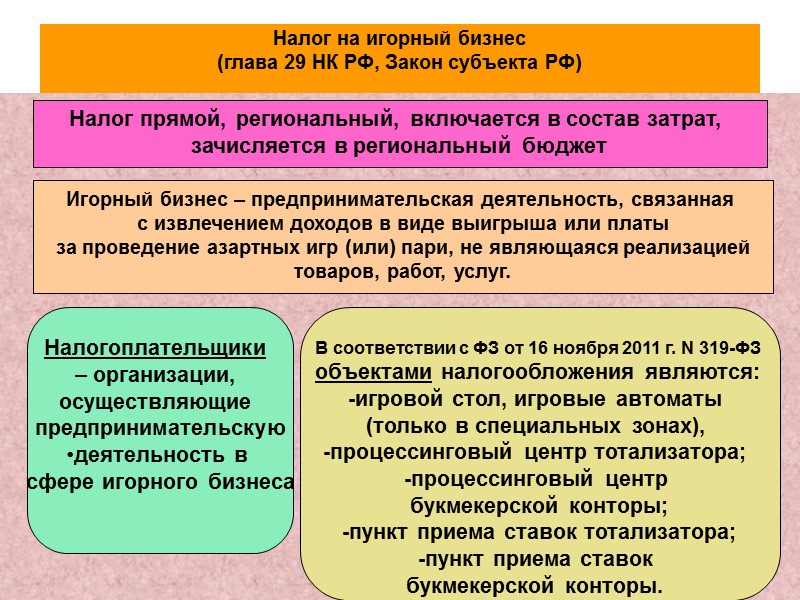 Налог на игорный бизнес
(глава 29 НК РФ, Закон субъекта РФ)

Налог прямой, региональный, включается в состав затрат, зачисляется в региональный бюджет

Игорный бизнес – предпринимательская деятельность, связанная с извлечением доходов в виде выигрыша или платы за проведение азартных игр (или) пари, не являющаяся реализацией товаров, работ, услуг.

Налогоплательщики – организации, осуществляющие предпринимательскую •деятельность в сфере игорного бизнеса

В соответствии с ФЗ от 16 ноября 2011 г. N 319-ФЗ объектами налогообложения являются:
-игровой стол, игровые автоматы (только в специальных зонах),
-процессинговый центр тотализатора;
-процессинговый центр букмекерской конторы;
-пункт приема ставок тотализатора;
-пункт приема ставок букмекерской конторы.